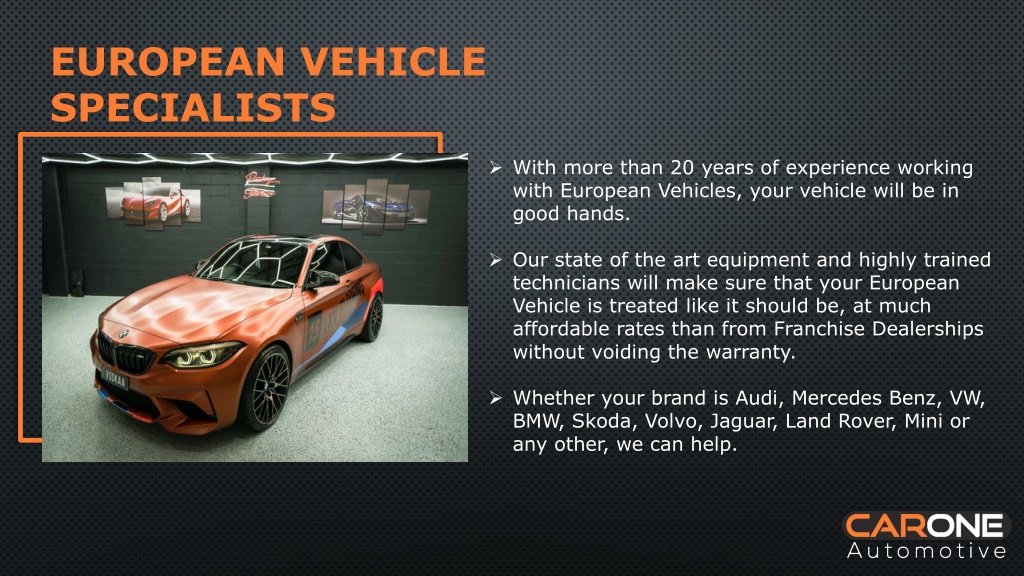 EUROPEAN VEHICLE SPECIALISTS

➢ With more than 20 years of experience working with European Vehicles, your vehicle will be in good hands.

➢ Our state of the art equipment and highly trained technicians will make sure that your European Vehicle is treated like it should be, at much affordable rates than from Franchise Dealerships without voiding the warranty.

➢ Whether your brand is Audi, Mercedes Benz, VW, BMW, Skoda, Volvo, Jaguar, Land Rover, Mini or any other, we can help.

CARONE
Automotive